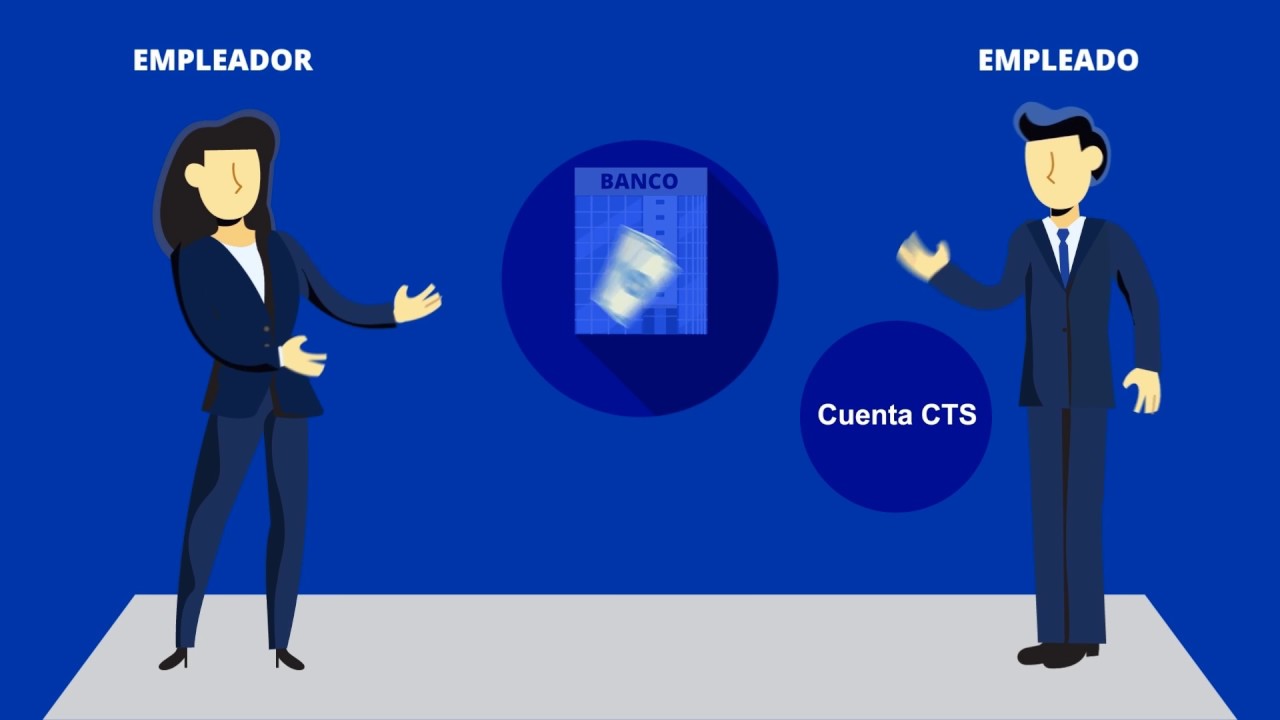 EMPLEADOR

EMPLEADO

BANCO

Cuenta CTS